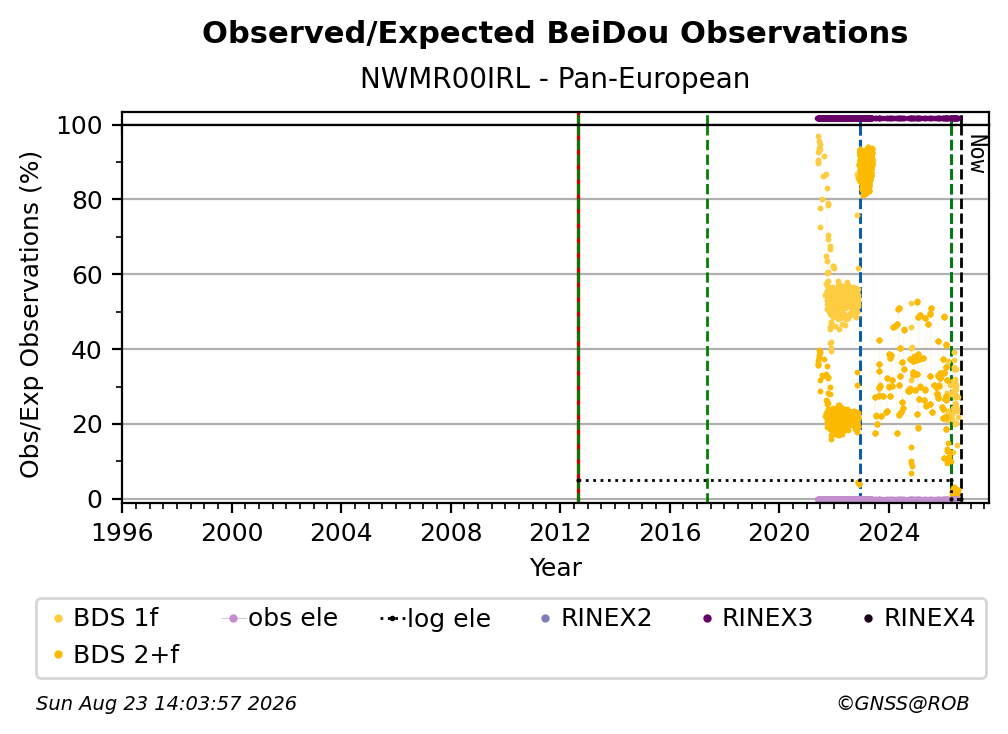 Observed/Expected BeiDou Observations
NWMR00IRL - Pan-European

Obs/Exp Observations (%)
100
80
60
40
20
0

Now

1996 2000 2004 2008 2012 2016 2020 2024
Year

BDS 1f
BDS 2+f
obs ele
log ele
RINEX2
RINEX3
RINEX4

Sun Aug 23 14:03:57 2026
©GNSS@ROB